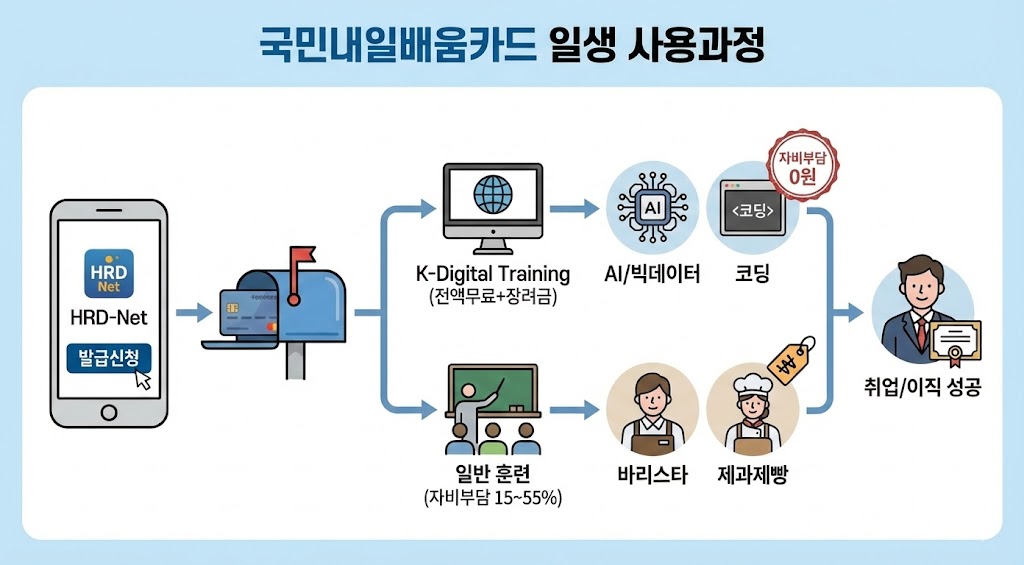 국민내일배움카드 일생 사용과정

HRD Net

HRD-Net

발급신청

K-Digital Training
(전액무료+장려금)

AI

AI/빅데이터

<코딩>

코딩

자비부담 0원

일반 훈련
(자비부담 15~55%)

바리스타

₩

제과제빵

취업/이직 성공